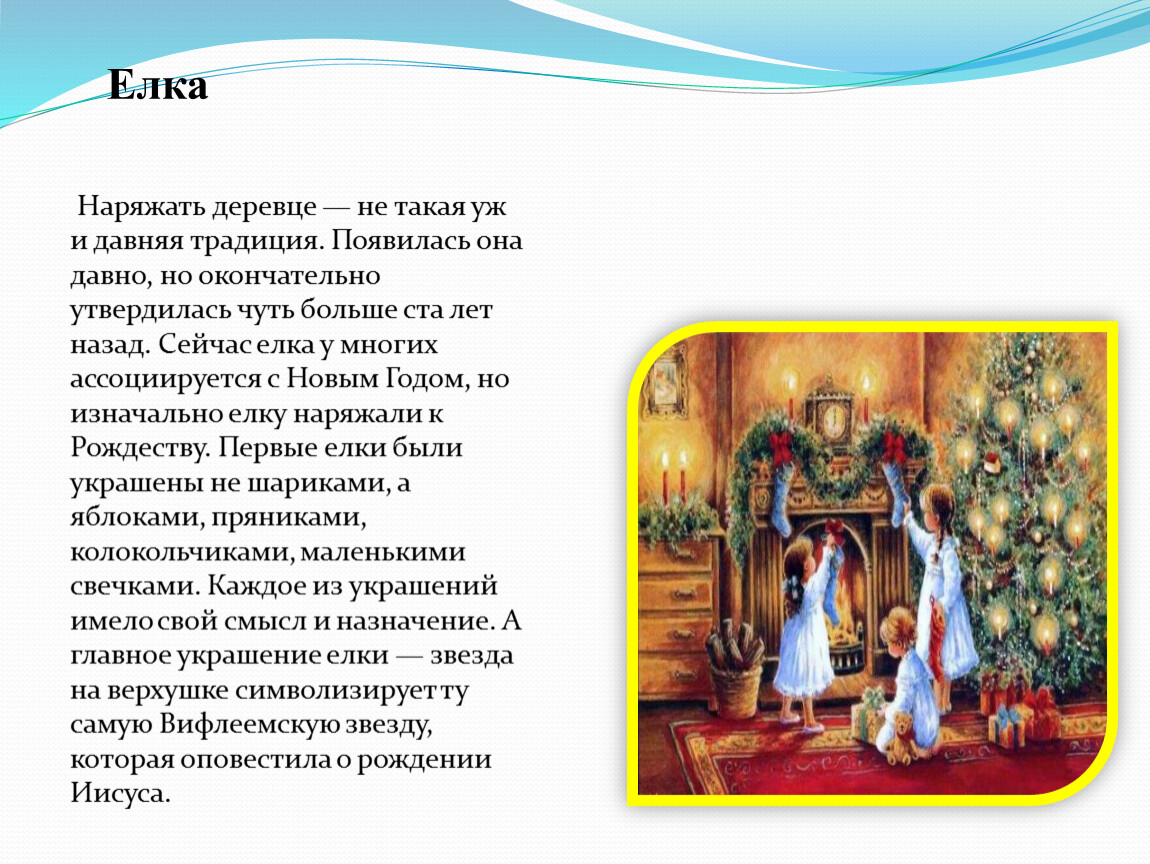 Елка

Наряжать деревце — не такая уж и давняя традиция. Появилась она давно, но окончательно утвердилась чуть больше ста лет назад. Сейчас елка у многих ассоциируется с Новым Годом, но изначально елку наряжали к Рождеству. Первые елки были украшены не шариками, а яблоками, пряниками, колокольчиками, маленькими свечками. Каждое из украшений имело свой смысл и назначение. А главное украшение елки — звезда на верхушке символизирует ту самую Вифлеемскую звезду, которая оповестила о рождении Иисуса.